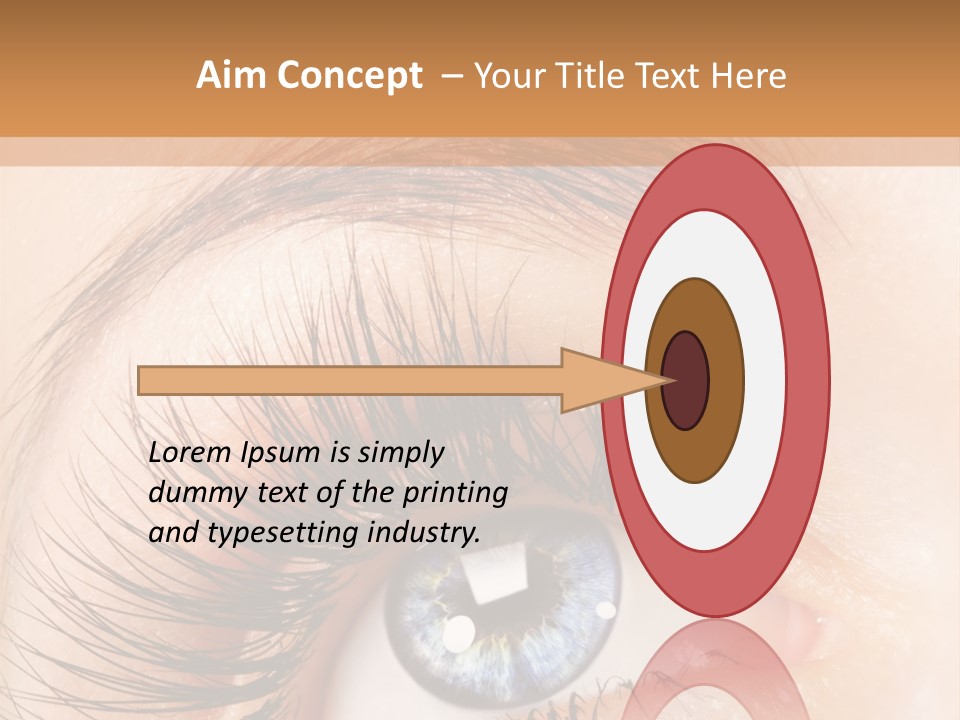 Aim Concept – Your Title Text Here

Lorem Ipsum is simply dummy text of the printing and typesetting industry.